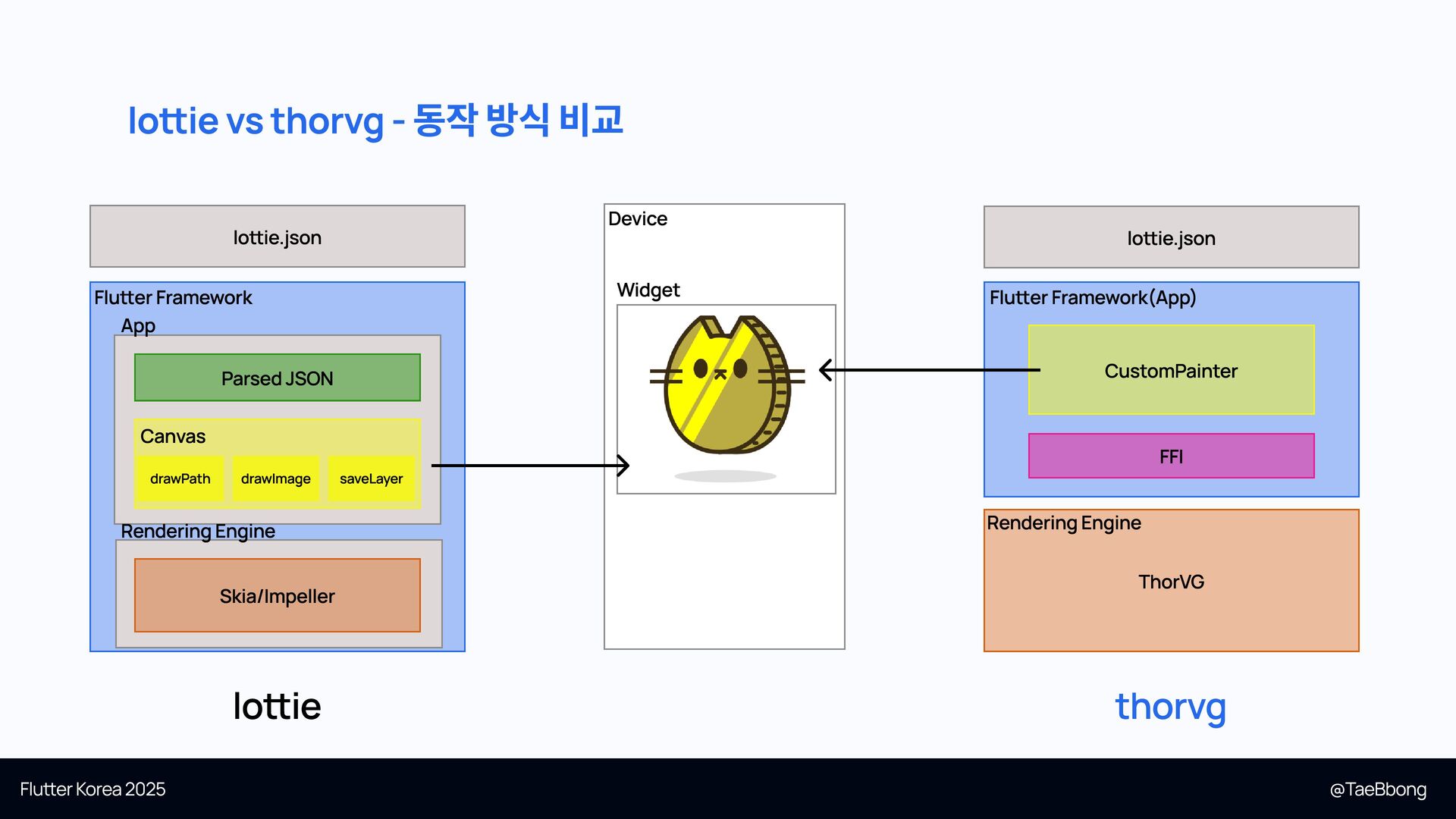 lottie vs thorvg - 동작 방식 비교

lottie.json

Flutter Framework

App

Parsed JSON

Canvas

drawPath

drawImage

saveLayer

Rendering Engine

Skia/Impeller

lottie

Device

Widget

lottie.json

Flutter Framework(App)

CustomPainter

FFI

Rendering Engine

ThorVG

thorvg

Flutter Korea 2025

@TaeBbong